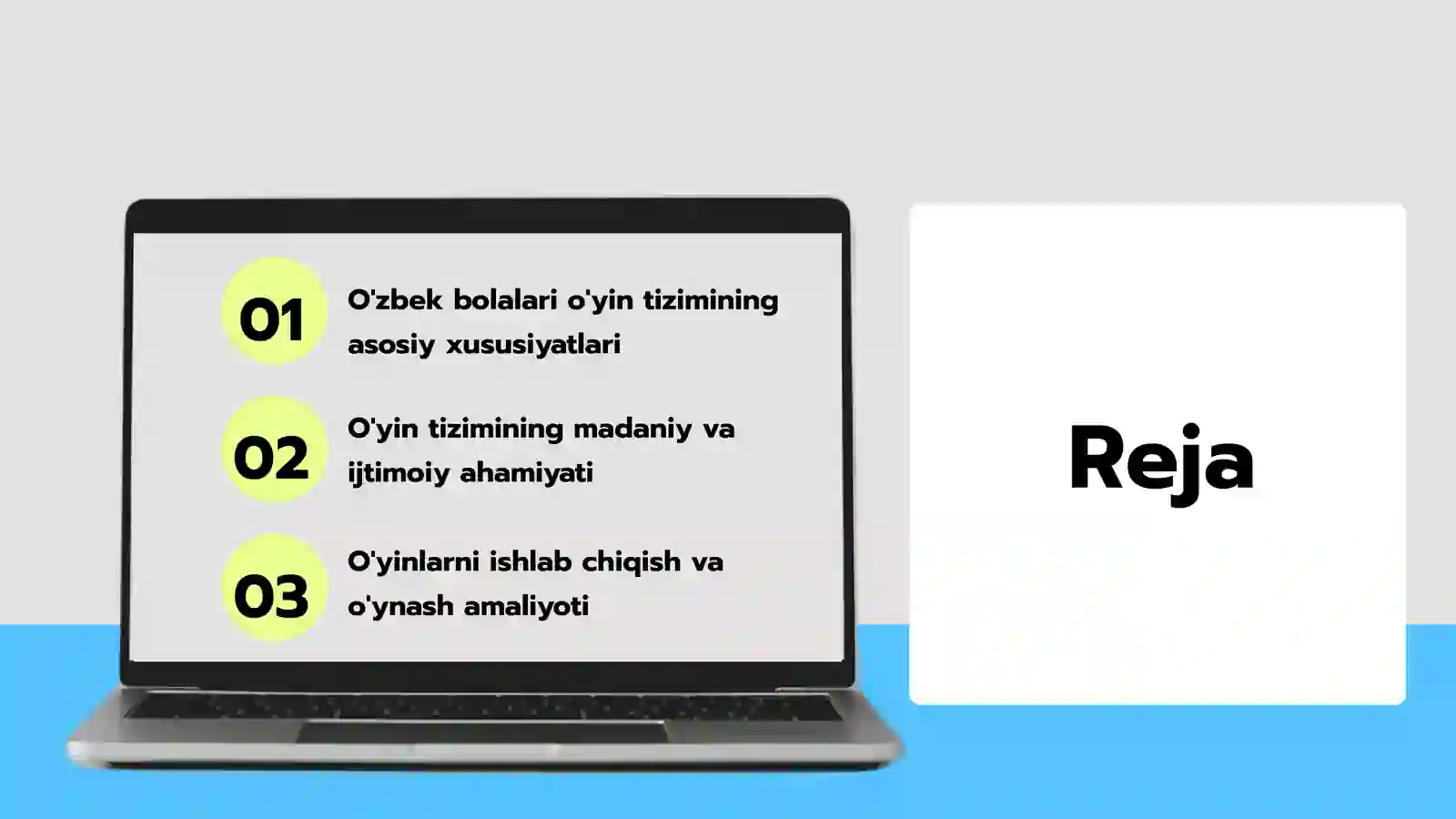 01 O'zbek bolalari o'yin tizimining asosiy xususiyatlari

02 O'yin tizimining madaniy va ijtimoiy ahamiyati

03 O'yinlarni ishlab chiqish va o'ynash amaliyoti

Reja